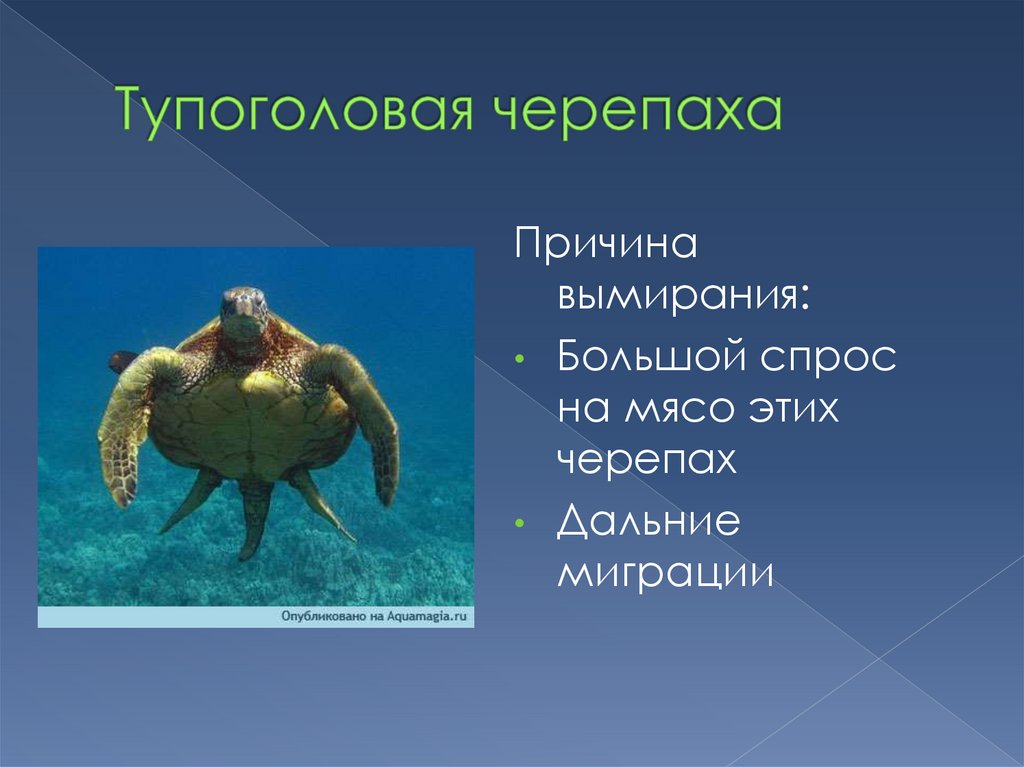 Тупоголовая черепаха

Опубликовано на Aquamagia.ru

Причина вымирания:

• Большой спрос на мясо этих черепах
• Дальние миграции